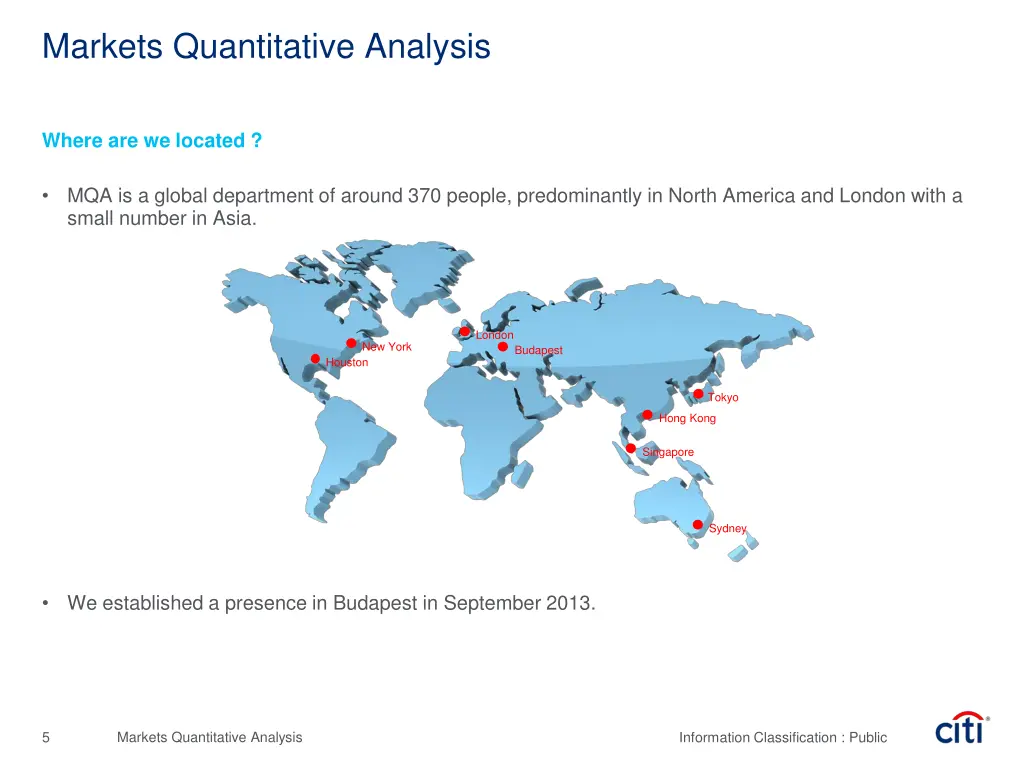 Markets Quantitative Analysis

Where are we located ?

• MQA is a global department of around 370 people, predominantly in North America and London with a small number in Asia.

London
New York
Budapest
Houston
Tokyo
Hong Kong
Singapore
Sydney

• We established a presence in Budapest in September 2013.

5 Markets Quantitative Analysis Information Classification : Public citi